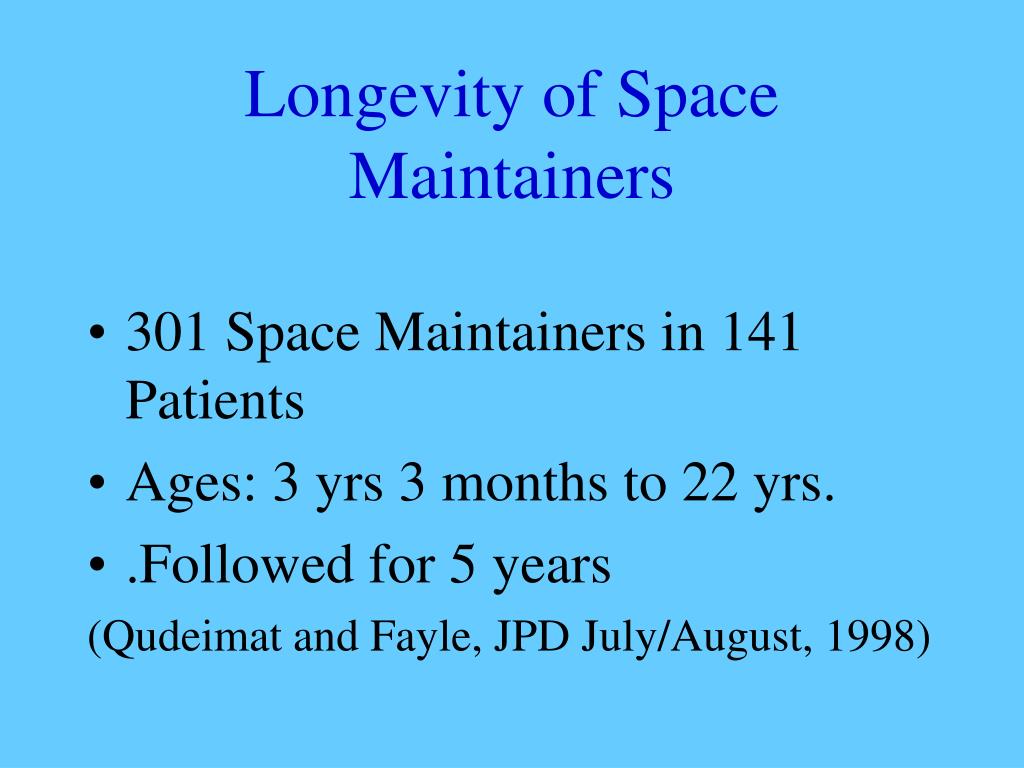 Longevity of Space Maintainers

• 301 Space Maintainers in 141 Patients
• Ages: 3 yrs 3 months to 22 yrs.
• .Followed for 5 years

(Qudeimat and Fayle, JPD July/August, 1998)